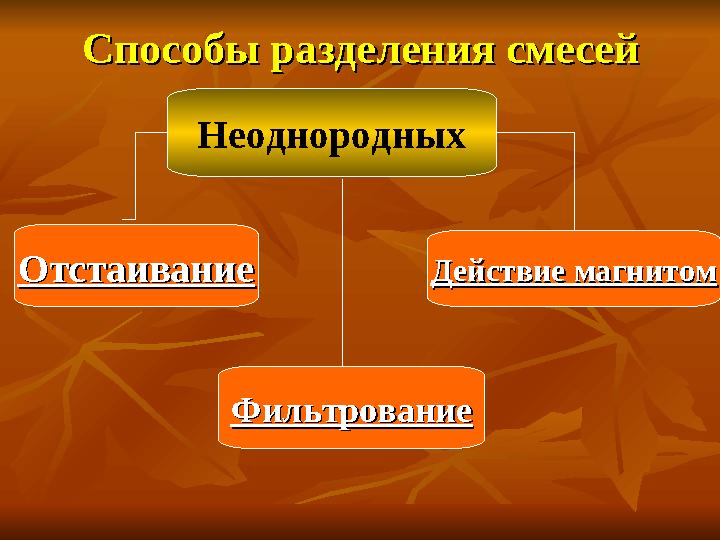 Способы разделения смесей

Неоднородных

Отстаивание

Действие магнитом

Фильтрование